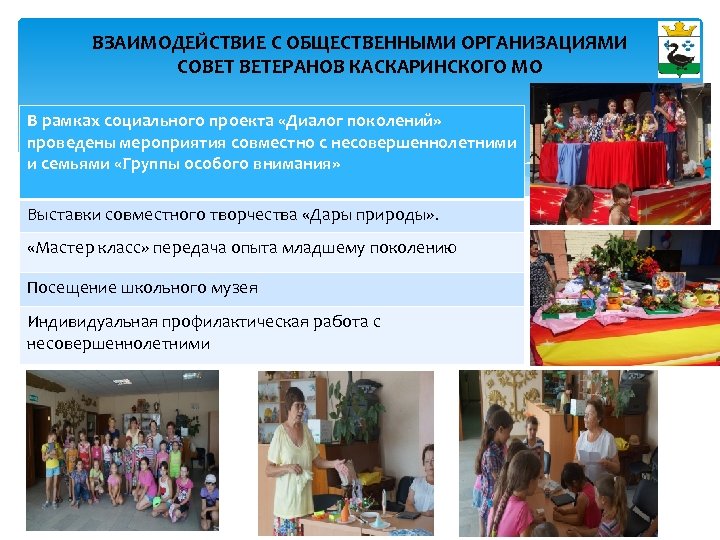 ВЗАИМОДЕЙСТВИЕ С ОБЩЕСТВЕННЫМИ ОРГАНИЗАЦИЯМИ
СОВЕТ ВЕТЕРАНОВ КАСКАРИНСКОГО МО

В рамках социального проекта «Диалог поколений» проведены мероприятия совместно с несовершеннолетними и семьями «Группы особого внимания»

Выставки совместного творчества «Дары природы».

«Мастер класс» передача опыта младшему поколению

Посещение школьного музея

Индивидуальная профилактическая работа с несовершеннолетними